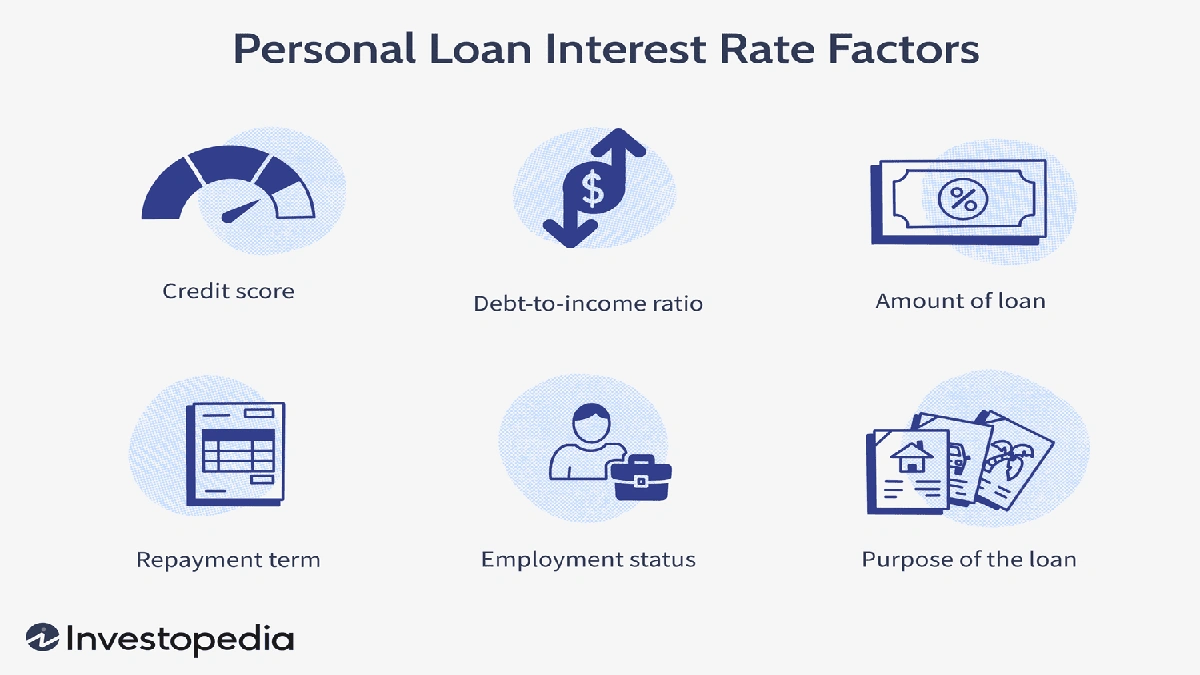 Personal Loan Interest Rate Factors

$

%

Credit score

Debt-to-income ratio

Amount of loan

Repayment term

Employment status

Purpose of the loan

Investopedia